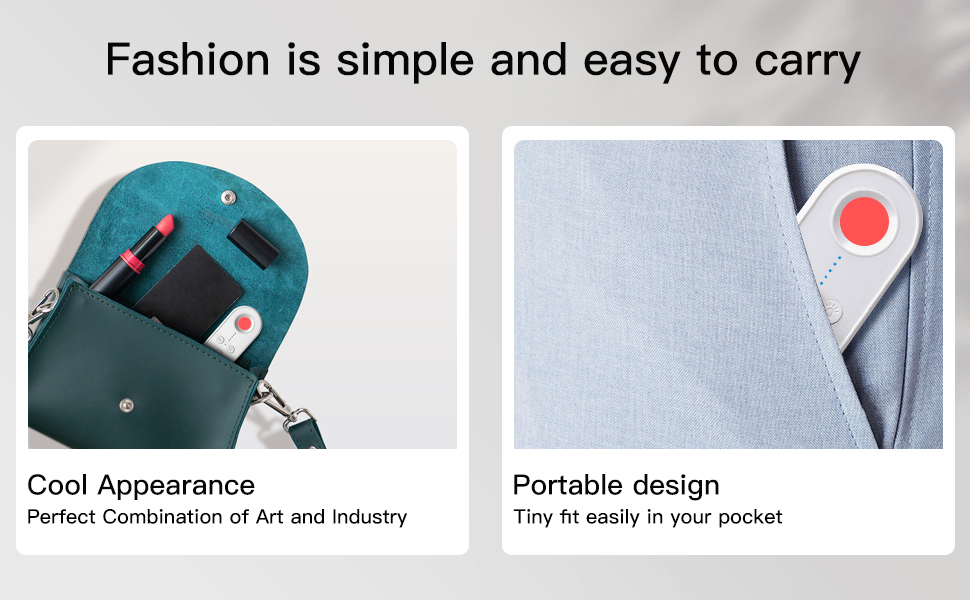 Fashion is simple and easy to carry

Cool Appearance
Perfect Combination of Art and Industry

Portable design
Tiny fit easily in your pocket